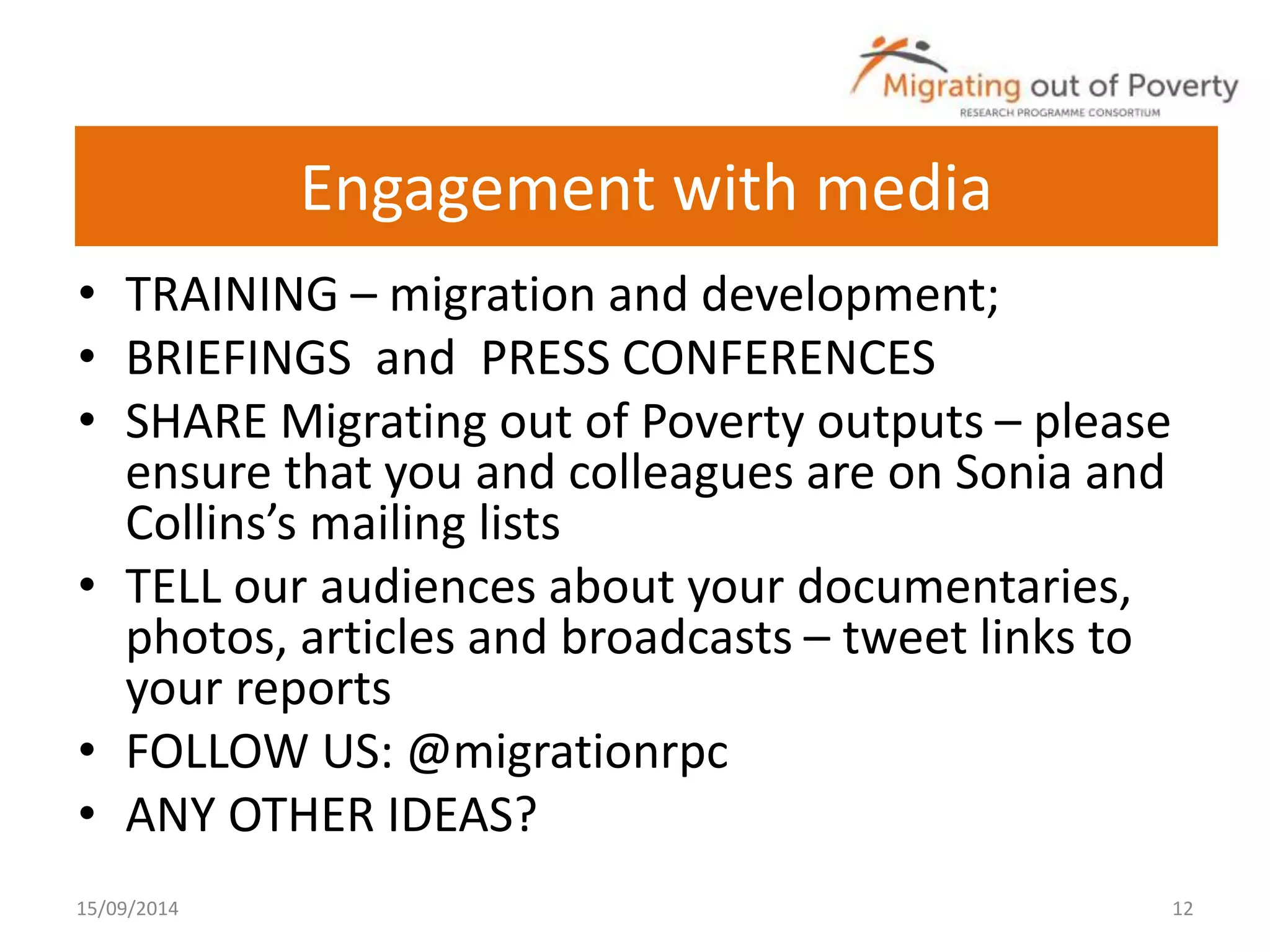 Migrating out of Poverty
RESEARCH PROGRAMME CONSORTIUM

Engagement with media

• TRAINING – migration and development;
• BRIEFINGS and PRESS CONFERENCES
• SHARE Migrating out of Poverty outputs – please ensure that you and colleagues are on Sonia and Collins's mailing lists
• TELL our audiences about your documentaries, photos, articles and broadcasts – tweet links to your reports
• FOLLOW US: @migrationrpc
• ANY OTHER IDEAS?

15/09/2014

12